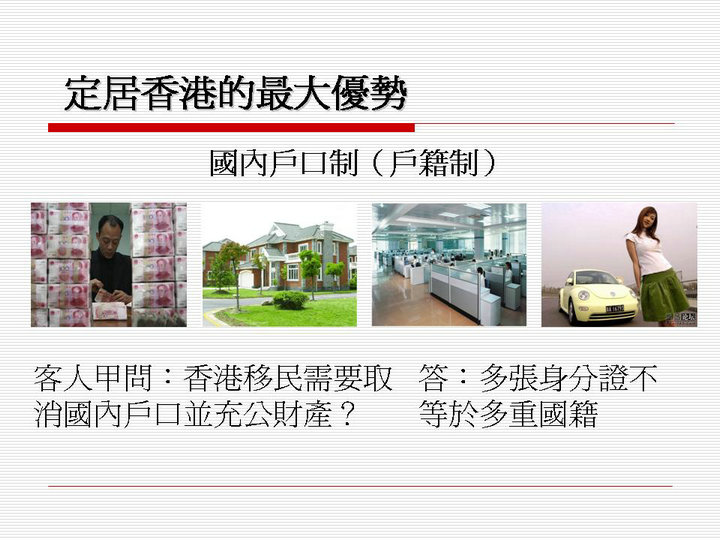 定居香港的最大優勢

國內戶口制（戶籍制）

客人甲問：香港移民需要取消國內戶口並充公財產？

答：多張身分證不等於多重國籍